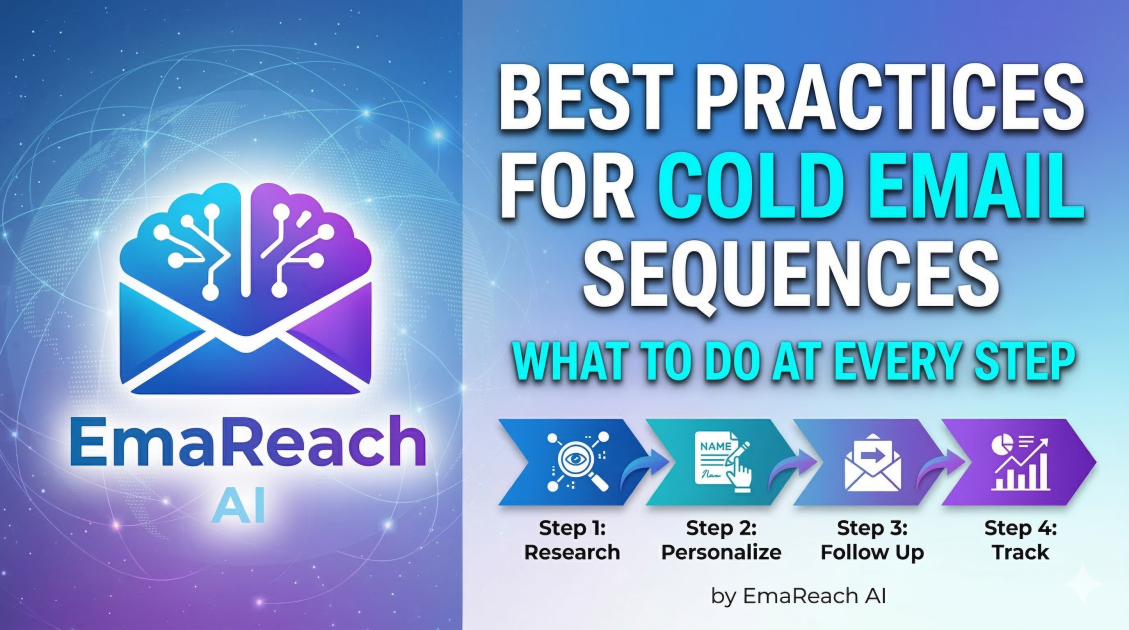 EmaReach
AI

BEST PRACTICES FOR COLD EMAIL SEQUENCES

WHAT TO DO AT EVERY STEP

NAME

Step 1: Research

Step 2: Personalize

Step 3: Follow Up

Step 4: Track

by EmaReach AI